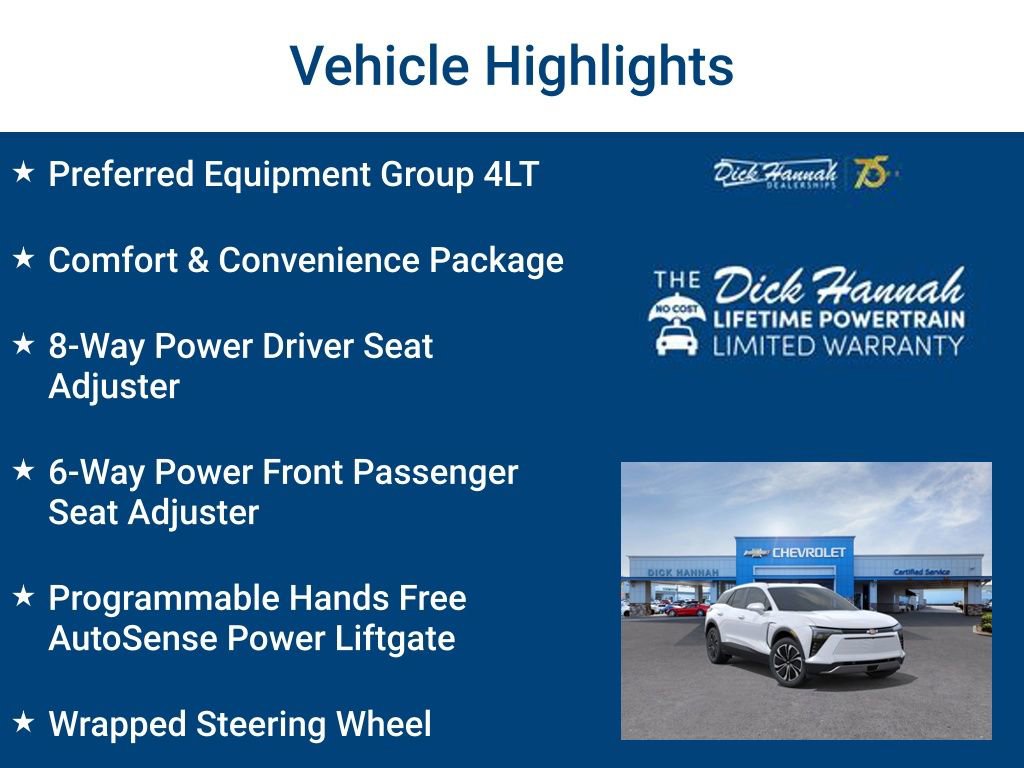 Vehicle Highlights

★ Preferred Equipment Group 4LT

★ Comfort & Convenience Package

★ 8-Way Power Driver Seat Adjuster

★ 6-Way Power Front Passenger Seat Adjuster

★ Programmable Hands Free AutoSense Power Liftgate

★ Wrapped Steering Wheel

Dick Hannah DEALERSHIPS 75

THE Dick Hannah NO COST LIFETIME POWERTRAIN LIMITED WARRANTY

DICK HANNAH CHEVROLET Certified Service